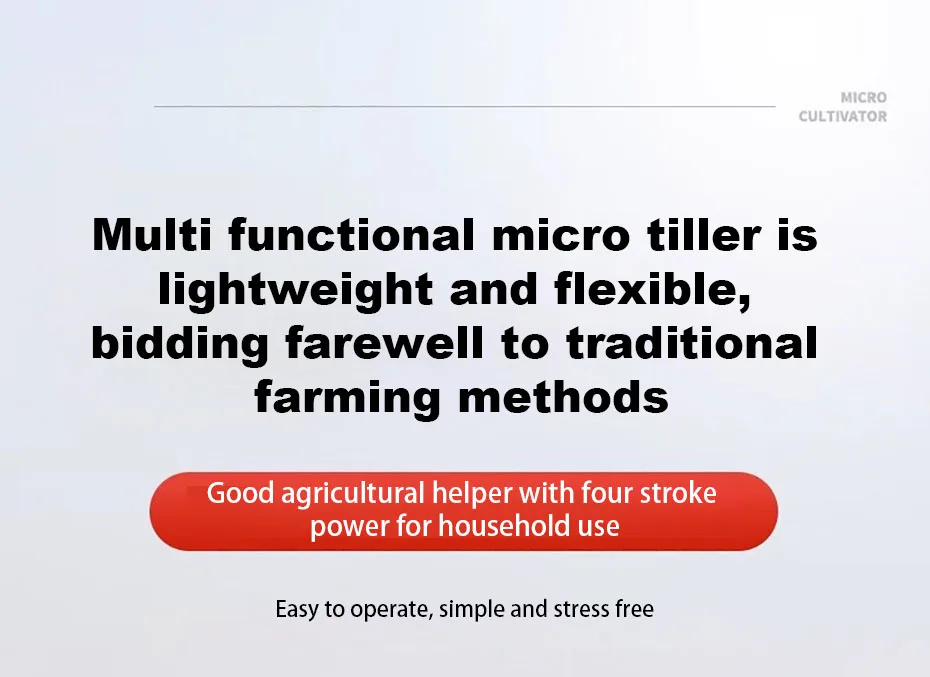 MICRO
CULTIVATOR

Multi functional micro tiller is lightweight and flexible, bidding farewell to traditional farming methods

Good agricultural helper with four stroke power for household use

Easy to operate, simple and stress free